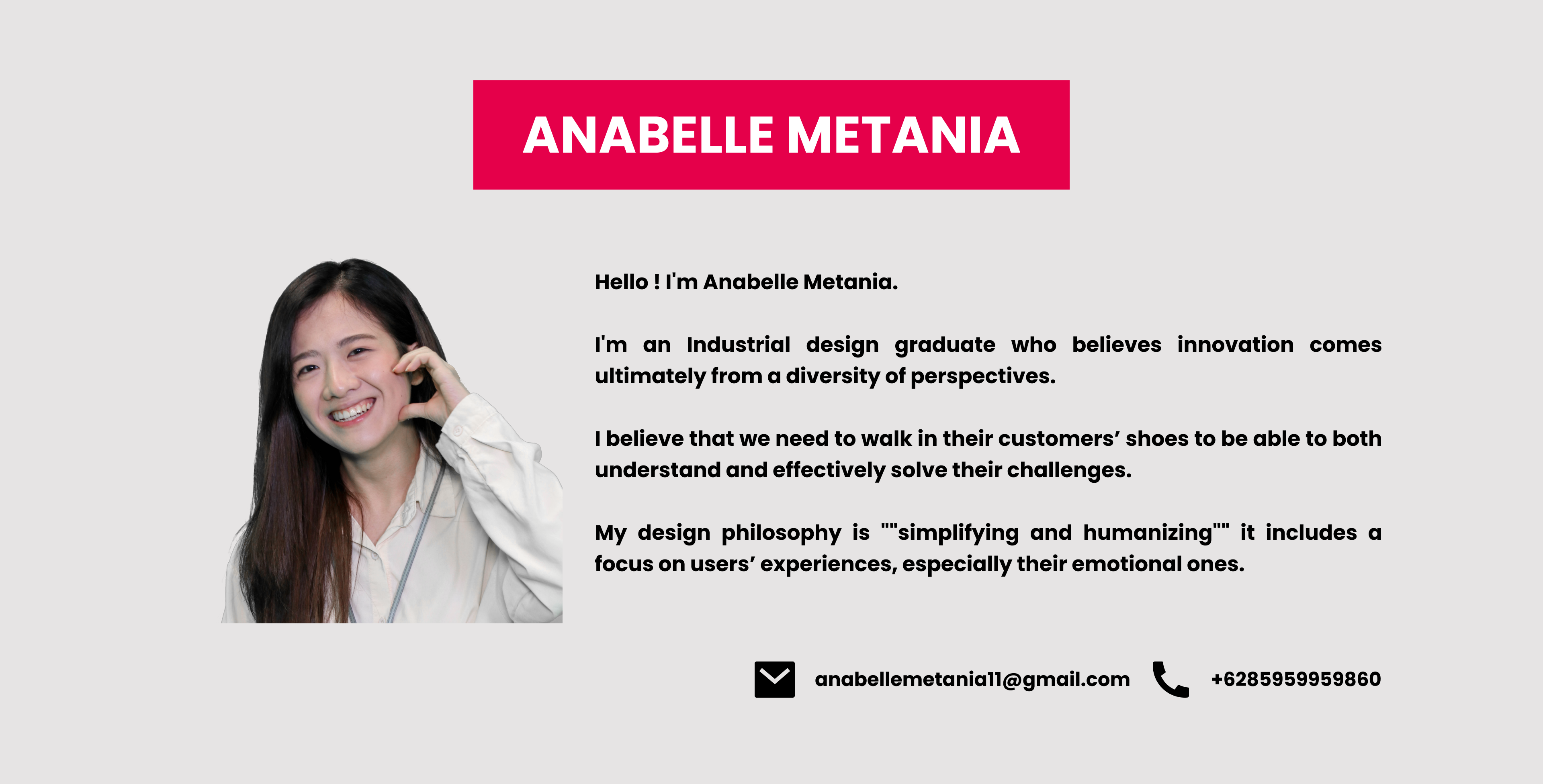 ANABELLE METANIA

Hello ! I'm Anabelle Metania.

I'm an Industrial design graduate who believes innovation comes ultimately from a diversity of perspectives.

I believe that we need to walk in their customers' shoes to be able to both understand and effectively solve their challenges.

My design philosophy is ""simplifying and humanizing"" it includes a focus on users' experiences, especially their emotional ones.

anabellemetania11@gmail.com

+6285959959860